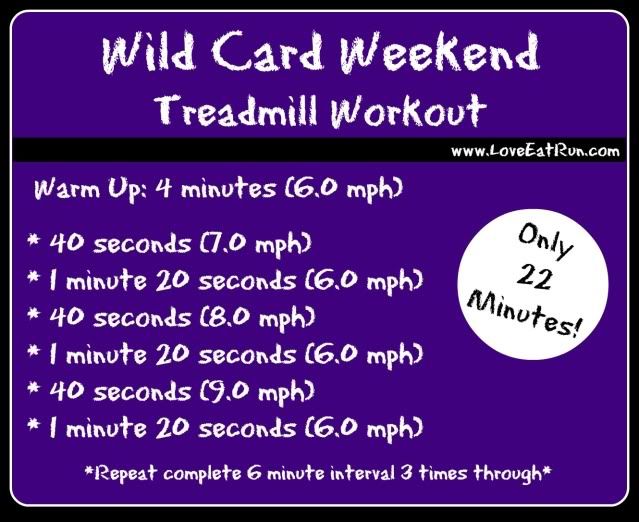 Wild Card Weekend
Treadmill Workout

www.LoveEatRun.com

Warm Up: 4 minutes (6.0 mph)

* 40 seconds (7.0 mph)
* 1 minute 20 seconds (6.0 mph)
* 40 seconds (8.0 mph)
* 1 minute 20 seconds (6.0 mph)
* 40 seconds (9.0 mph)
* 1 minute 20 seconds (6.0 mph)

Only 22 Minutes!

*Repeat complete 6 minute interval 3 times through*